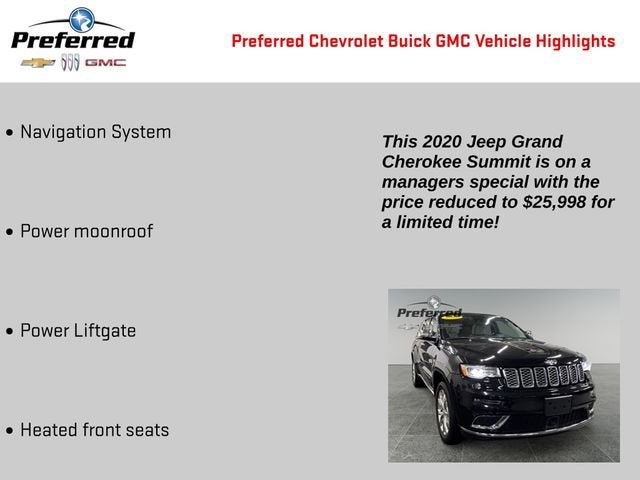 Preferred
GMC

Preferred Chevrolet Buick GMC Vehicle Highlights

• Navigation System

• Power moonroof

• Power Liftgate

• Heated front seats

This 2020 Jeep Grand Cherokee Summit is on a managers special with the price reduced to $25,998 for a limited time!

Preferred